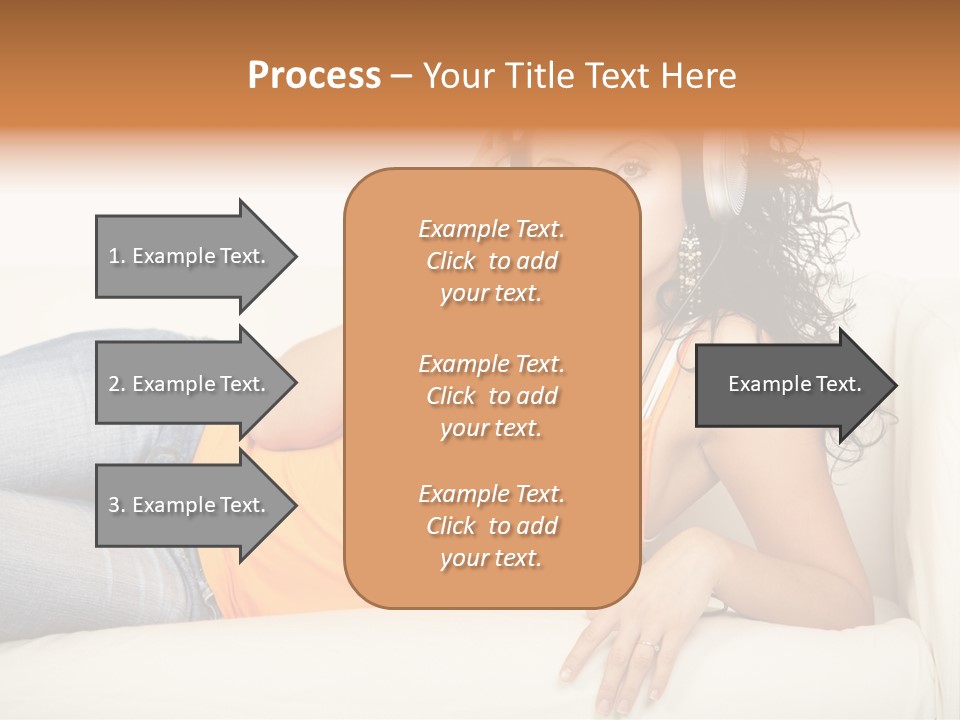 Process – Your Title Text Here

1. Example Text.

2. Example Text.

3. Example Text.

Example Text. Click to add your text.

Example Text. Click to add your text.

Example Text. Click to add your text.

Example Text.